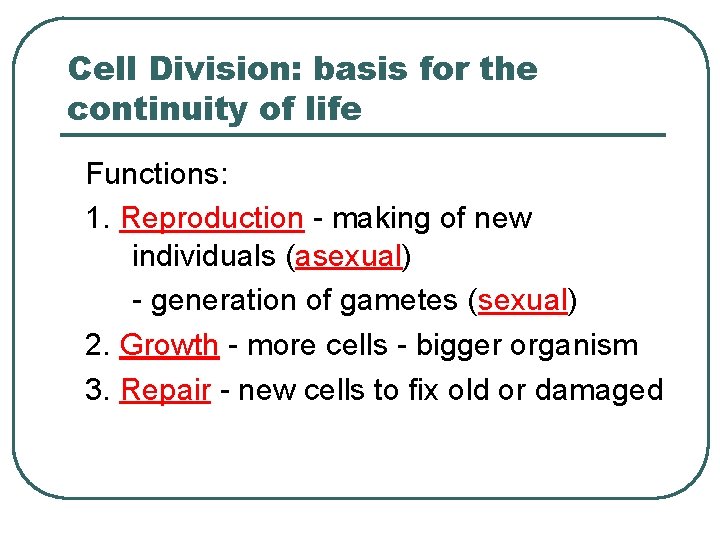 Cell Division: basis for the continuity of life

Functions:

1. Reproduction - making of new individuals (asexual)

- generation of gametes (sexual)

2. Growth - more cells - bigger organism

3. Repair - new cells to fix old or damaged